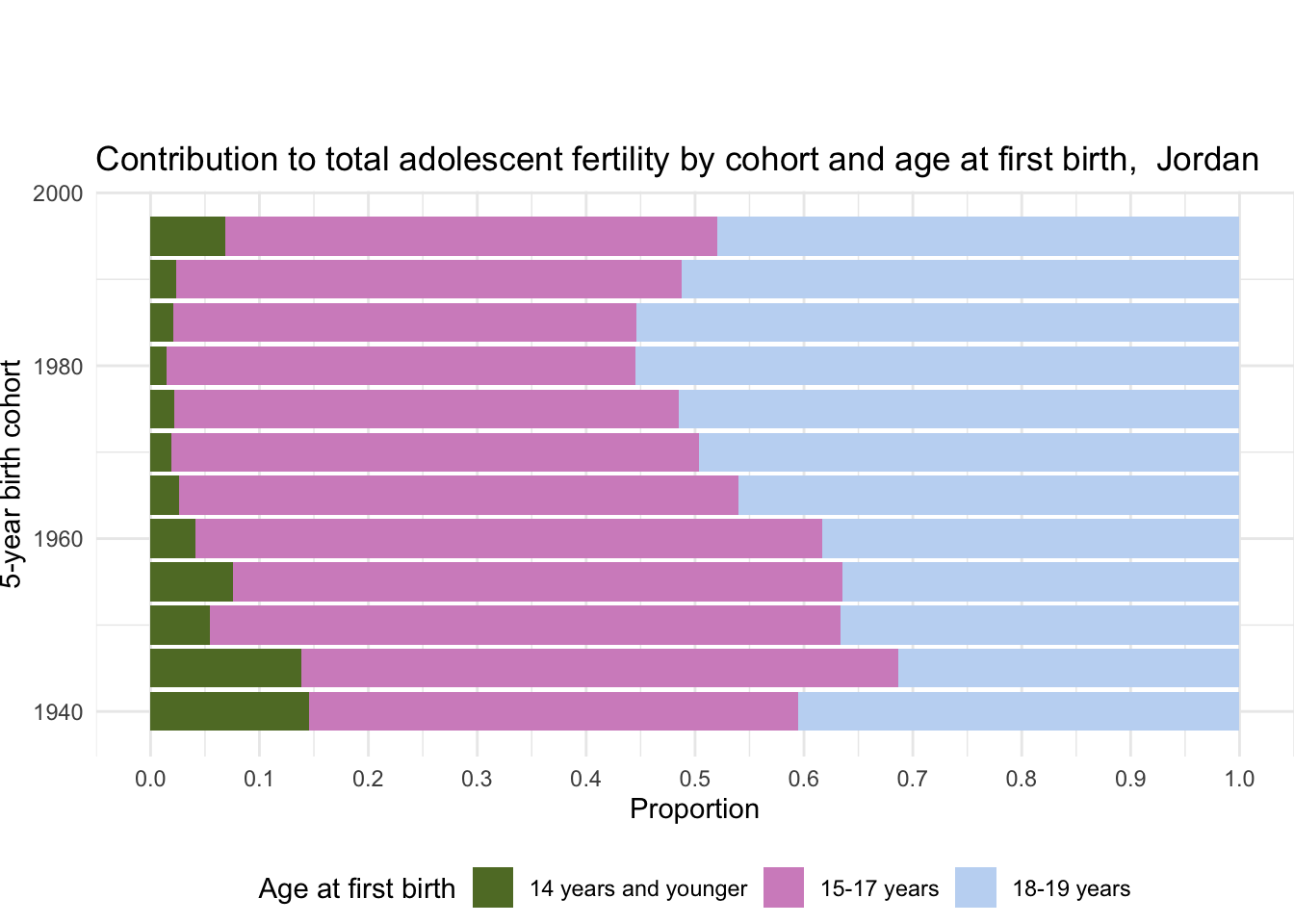 Contribution to total adolescent fertility by cohort and age at first birth, Jordan

5-year birth cohort

2000
1980
1960
1940

0.0 0.1 0.2 0.3 0.4 0.5 0.6 0.7 0.8 0.9 1.0

Proportion

Age at first birth 14 years and younger 15-17 years 18-19 years